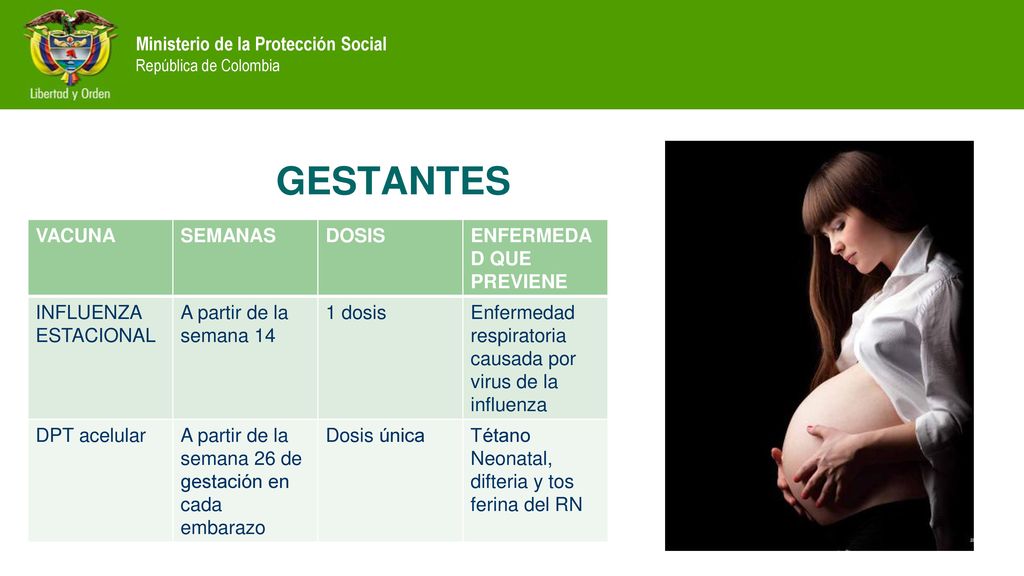 Libertad y Orden

Ministerio de la Protección Social
República de Colombia

GESTANTES

| VACUNA | SEMANAS | DOSIS | ENFERMEDAD QUE PREVIENE |
|---|---|---|---|
| INFLUENZA ESTACIONAL | A partir de la semana 14 | 1 dosis | Enfermedad respiratoria causada por virus de la influenza |
| DPT acelular | A partir de la semana 26 de gestación en cada embarazo | Dosis única | Tétano Neonatal, difteria y tos ferina del RN |